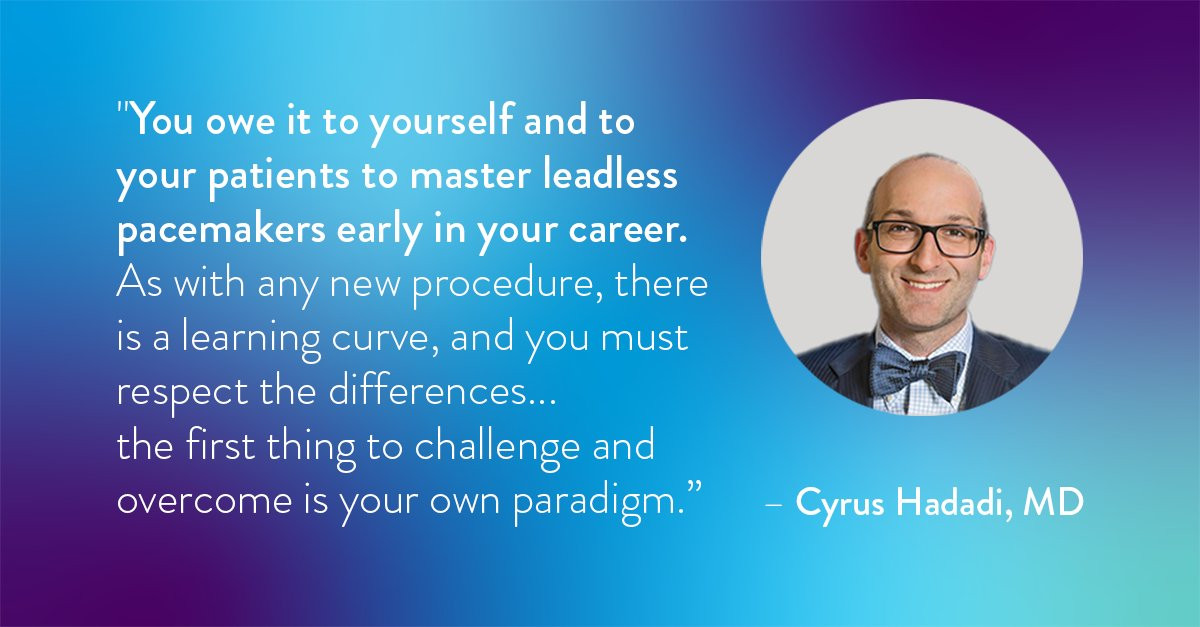 "You owe it to yourself and to your patients to master leadless pacemakers early in your career. As with any new procedure, there is a learning curve, and you must respect the differences...
the first thing to challenge and overcome is your own paradigm."

– Cyrus Hadadi, MD